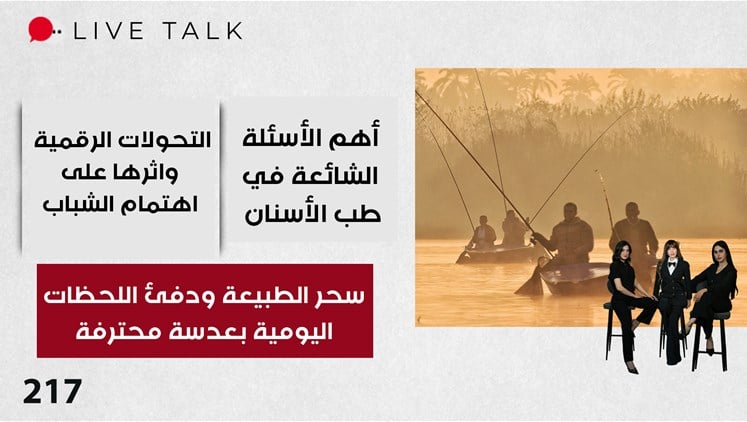 LIVE TALK

أهم الأسئلة الشائعة في طب الأسنان

التحولات الرقمية واثرها على اهتمام الشباب

سحر الطبيعة ودفئ اللحظات اليومية بعدسة محترفة

217